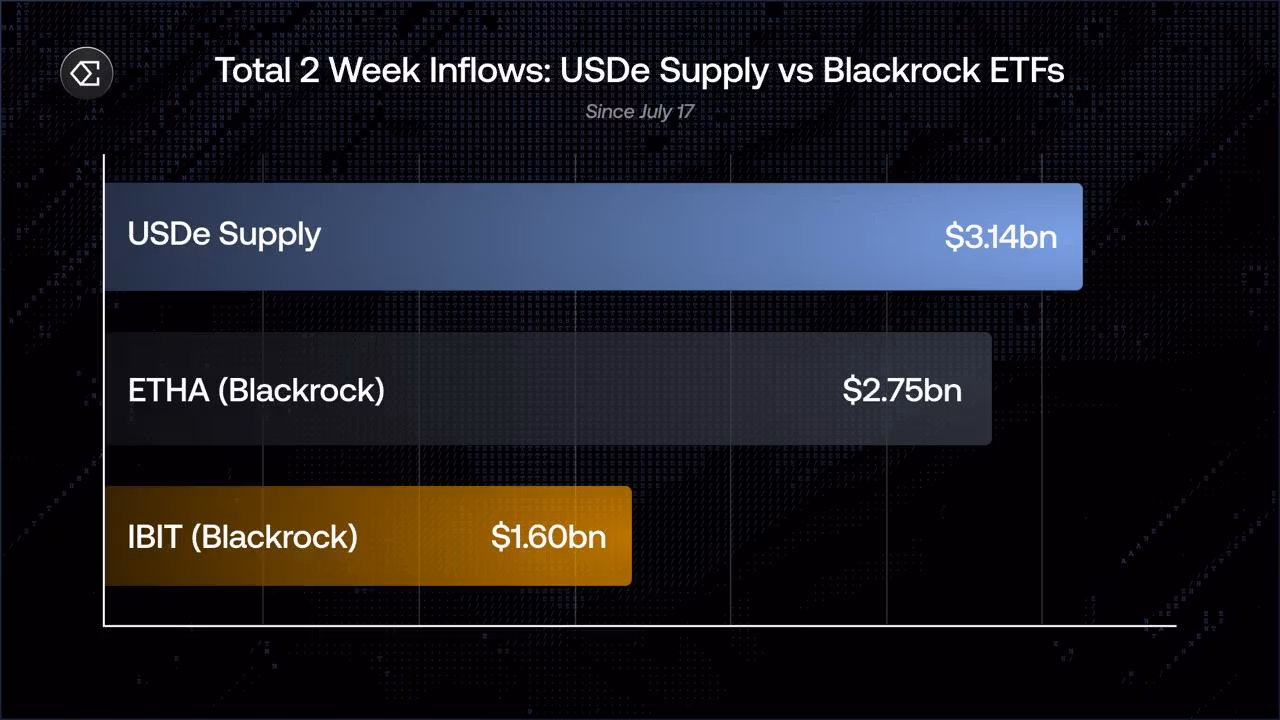 Total 2 Week Inflows: USDe Supply vs Blackrock ETFs

Since July 17

USDe Supply $3.14bn

ETHA (Blackrock) $2.75bn

IBIT (Blackrock) $1.60bn